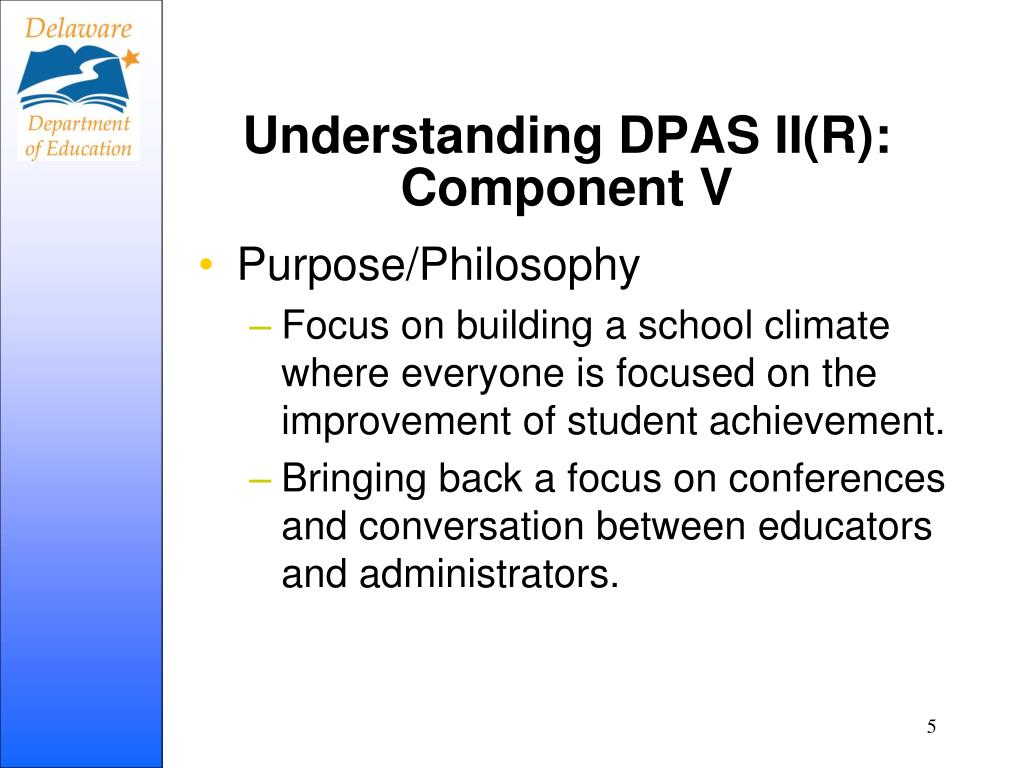 Delaware Department of Education

Understanding DPAS II(R): Component V

• Purpose/Philosophy
– Focus on building a school climate where everyone is focused on the improvement of student achievement.
– Bringing back a focus on conferences and conversation between educators and administrators.

5